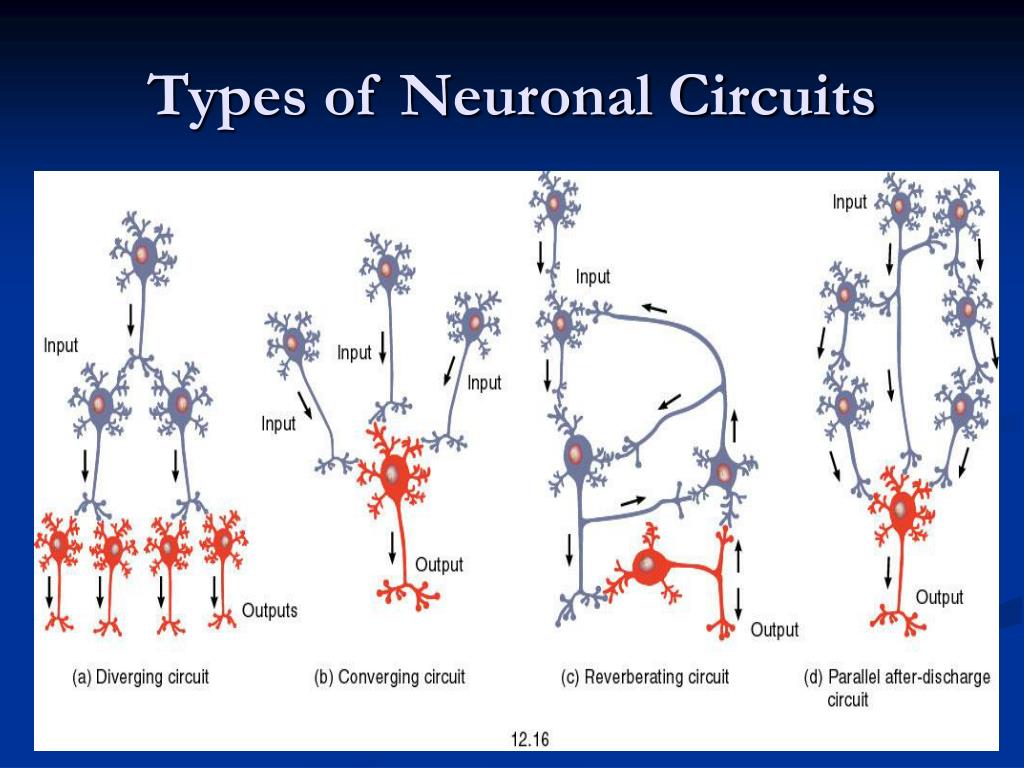 Types of Neuronal Circuits

Input

Outputs

(a) Diverging circuit

Input

Input

Input

Output

(b) Converging circuit

Input

Output

(c) Reverberating circuit

Input

Output

(d) Parallel after-discharge circuit

12.16